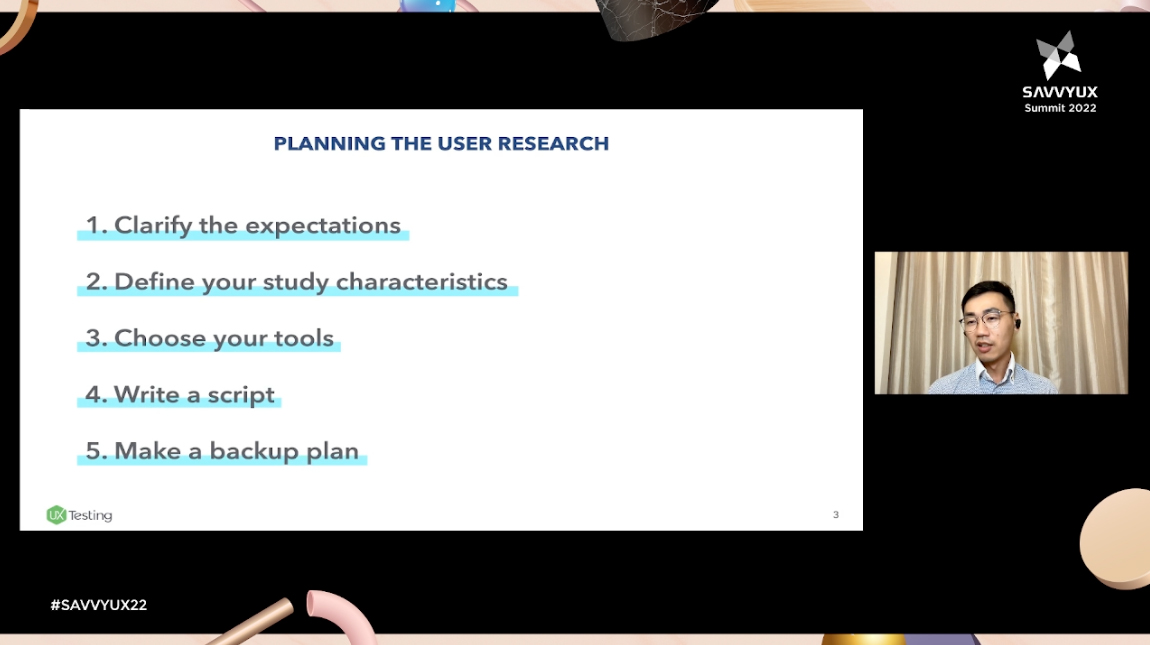 SAVVYUX
Summit 2022

PLANNING THE USER RESEARCH

1. Clarify the expectations

2. Define your study characteristics

3. Choose your tools

4. Write a script

5. Make a backup plan

UX Testing

3

#SAVVYUX22